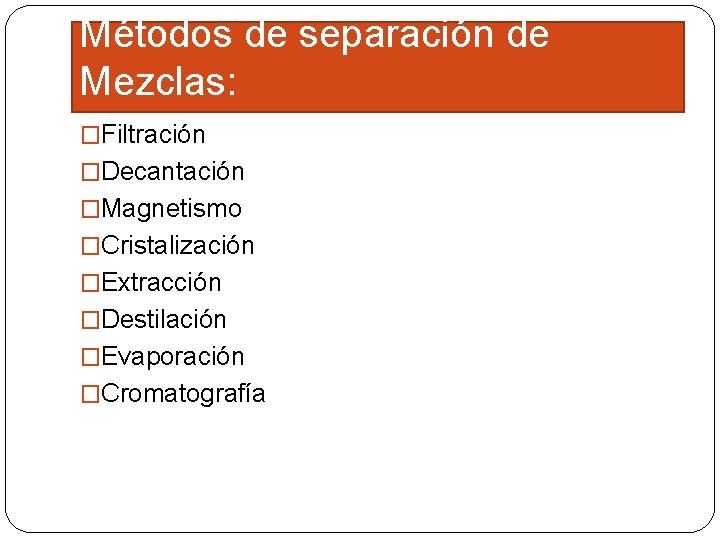 Métodos de separación de Mezclas:

□Filtración
□Decantación
□Magnetismo
□Cristalización
□Extracción
□Destilación
□Evaporación
□Cromatografía